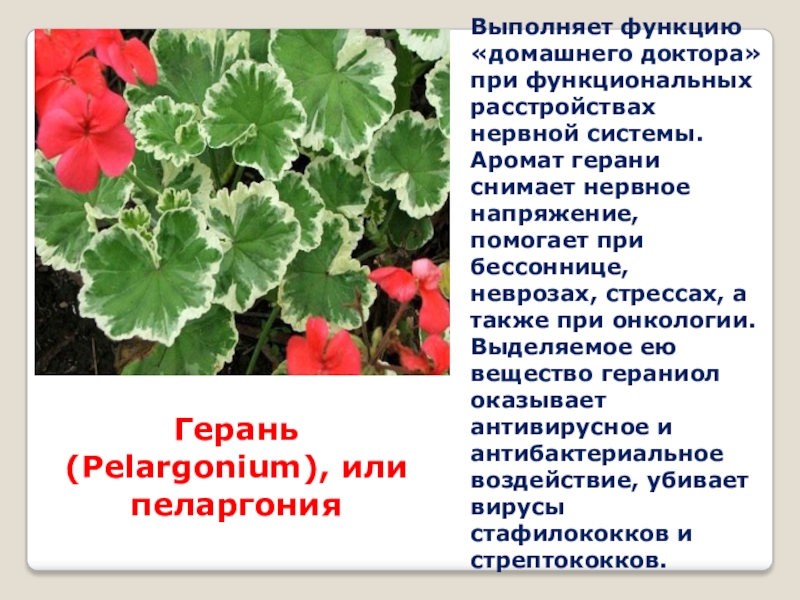 Герань (Pelargonium), или пеларгония

Выполняет функцию «домашнего доктора» при функциональных расстройствах нервной системы. Аромат герани снимает нервное напряжение, помогает при бессоннице, неврозах, стрессах, а также при онкологии. Выделяемое ею вещество гераниол оказывает антивирусное и антибактериальное воздействие, убивает вирусы стафилококков и стрептококков.